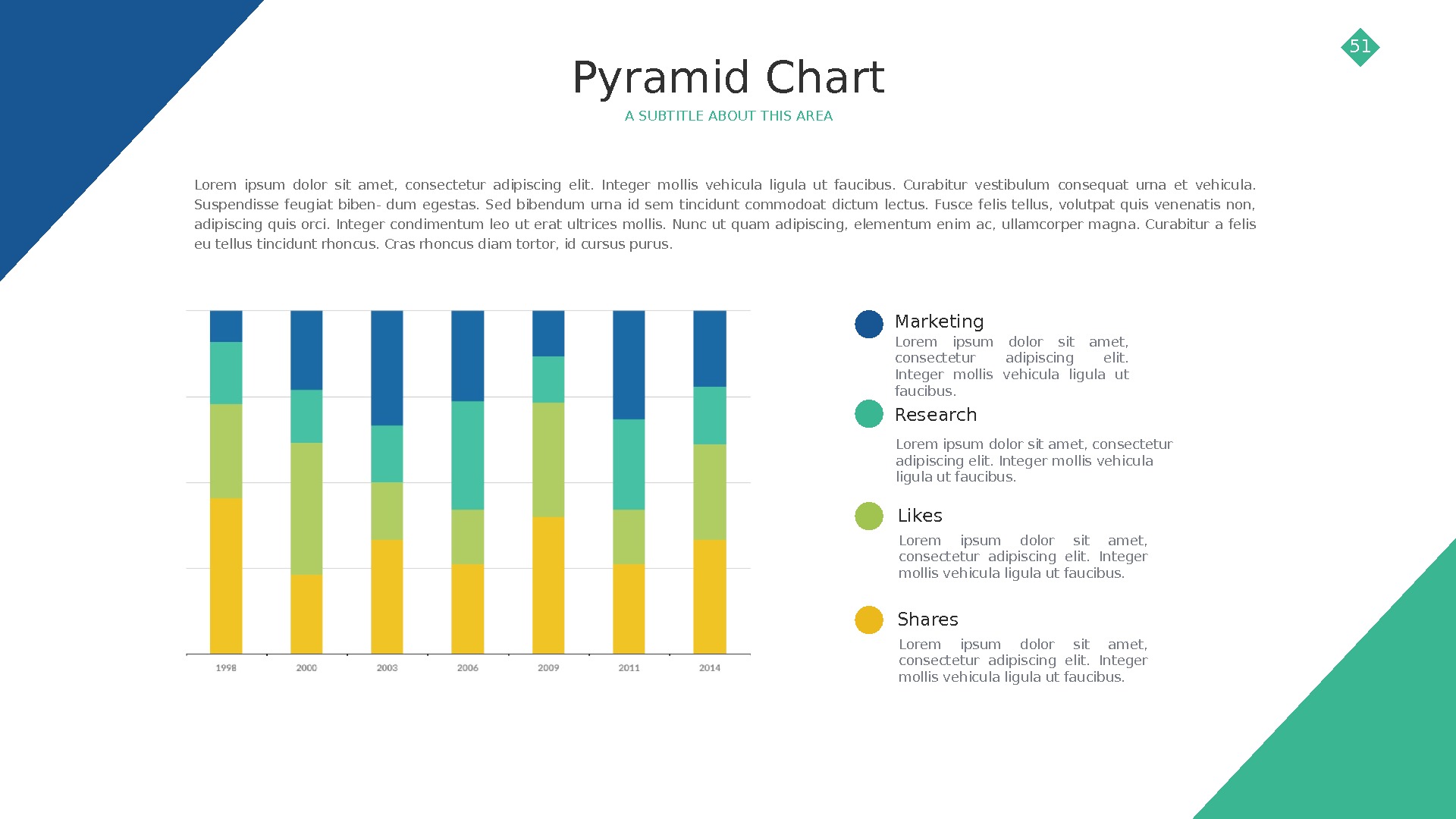 51

Pyramid Chart

A SUBTITLE ABOUT THIS AREA

Lorem ipsum dolor sit amet, consectetur adipiscing elit. Integer mollis vehicula ligula ut faucibus. Curabitur vestibulum consequat urna et vehicula. Suspendisse feugiat biben- dum egestas. Sed bibendum urna id sem tincidunt commodoat dictum lectus. Fusce felis tellus, volutpat quis venenatis non, adipiscing quis orci. Integer condimentum leo ut erat ultrices mollis. Nunc ut quam adipiscing, elementum enim ac, ullamcorper magna. Curabitur a felis eu tellus tincidunt rhoncus. Cras rhoncus diam tortor, id cursus purus.

1998 2000 2003 2006 2009 2011 2014

Marketing
Lorem ipsum dolor sit amet, consectetur adipiscing elit. Integer mollis vehicula ligula ut faucibus.

Research
Lorem ipsum dolor sit amet, consectetur adipiscing elit. Integer mollis vehicula ligula ut faucibus.

Likes
Lorem ipsum dolor sit amet, consectetur adipiscing elit. Integer mollis vehicula ligula ut faucibus.

Shares
Lorem ipsum dolor sit amet, consectetur adipiscing elit. Integer mollis vehicula ligula ut faucibus.